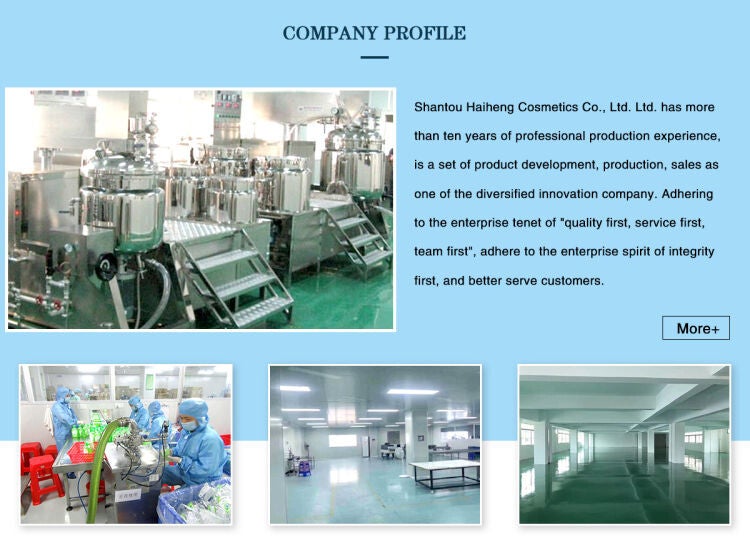 COMPANY PROFILE

Shantou Haiheng Cosmetics Co., Ltd. Ltd. has more than ten years of professional production experience, is a set of product development, production, sales as one of the diversified innovation company. Adhering to the enterprise tenet of "quality first, service first, team first", adhere to the enterprise spirit of integrity first, and better serve customers.

More+